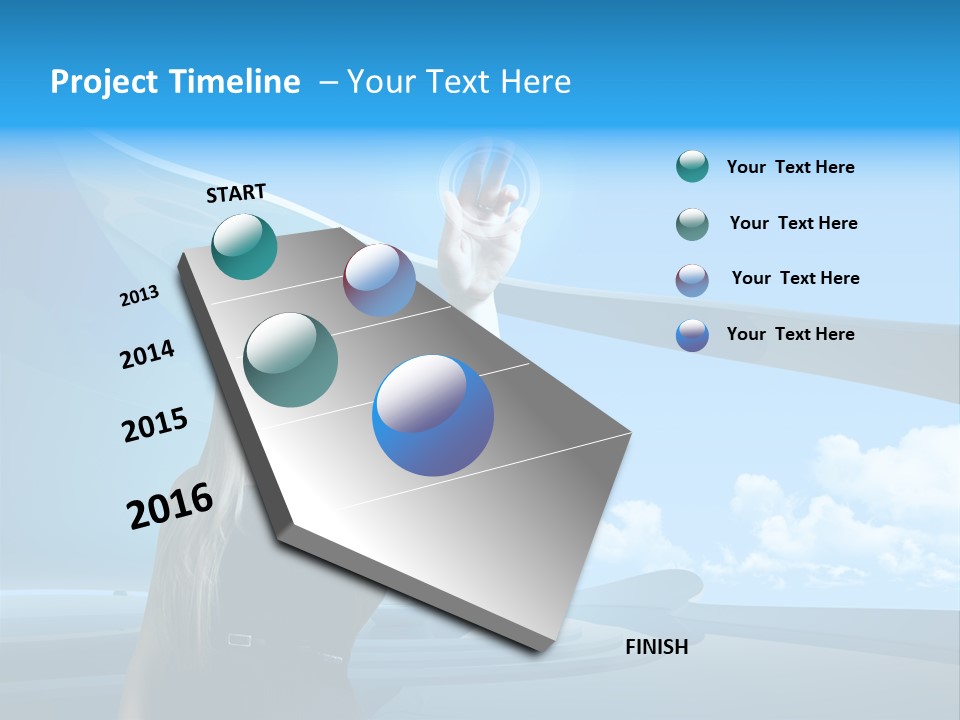 Project Timeline – Your Text Here

START

2013

2014

2015

2016

FINISH

Your Text Here

Your Text Here

Your Text Here

Your Text Here